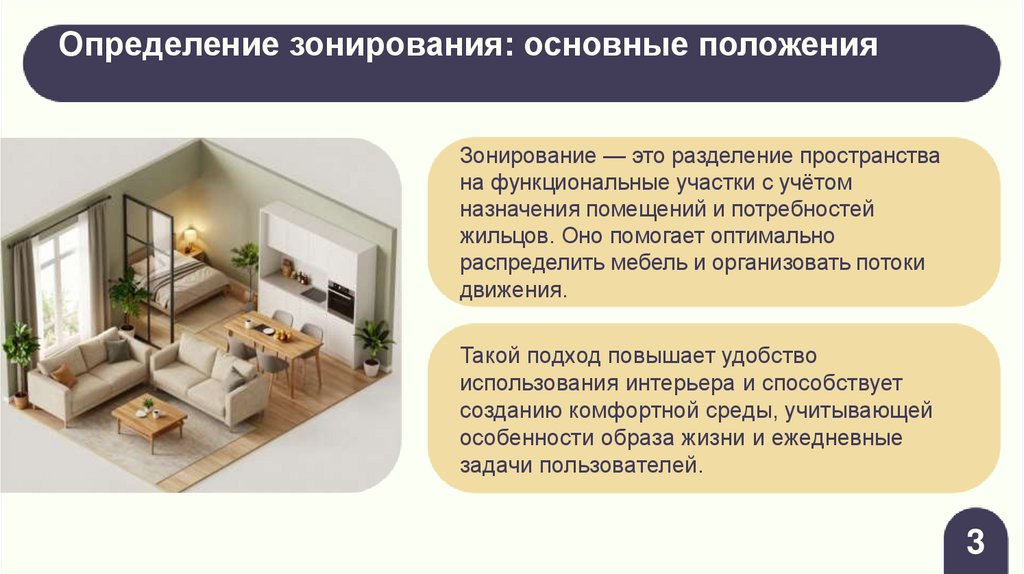 Определение зонирования: основные положения

Зонирование — это разделение пространства на функциональные участки с учётом назначения помещений и потребностей жильцов. Оно помогает оптимально распределить мебель и организовать потоки движения.

Такой подход повышает удобство использования интерьера и способствует созданию комфортной среды, учитывающей особенности образа жизни и ежедневные задачи пользователей.

3